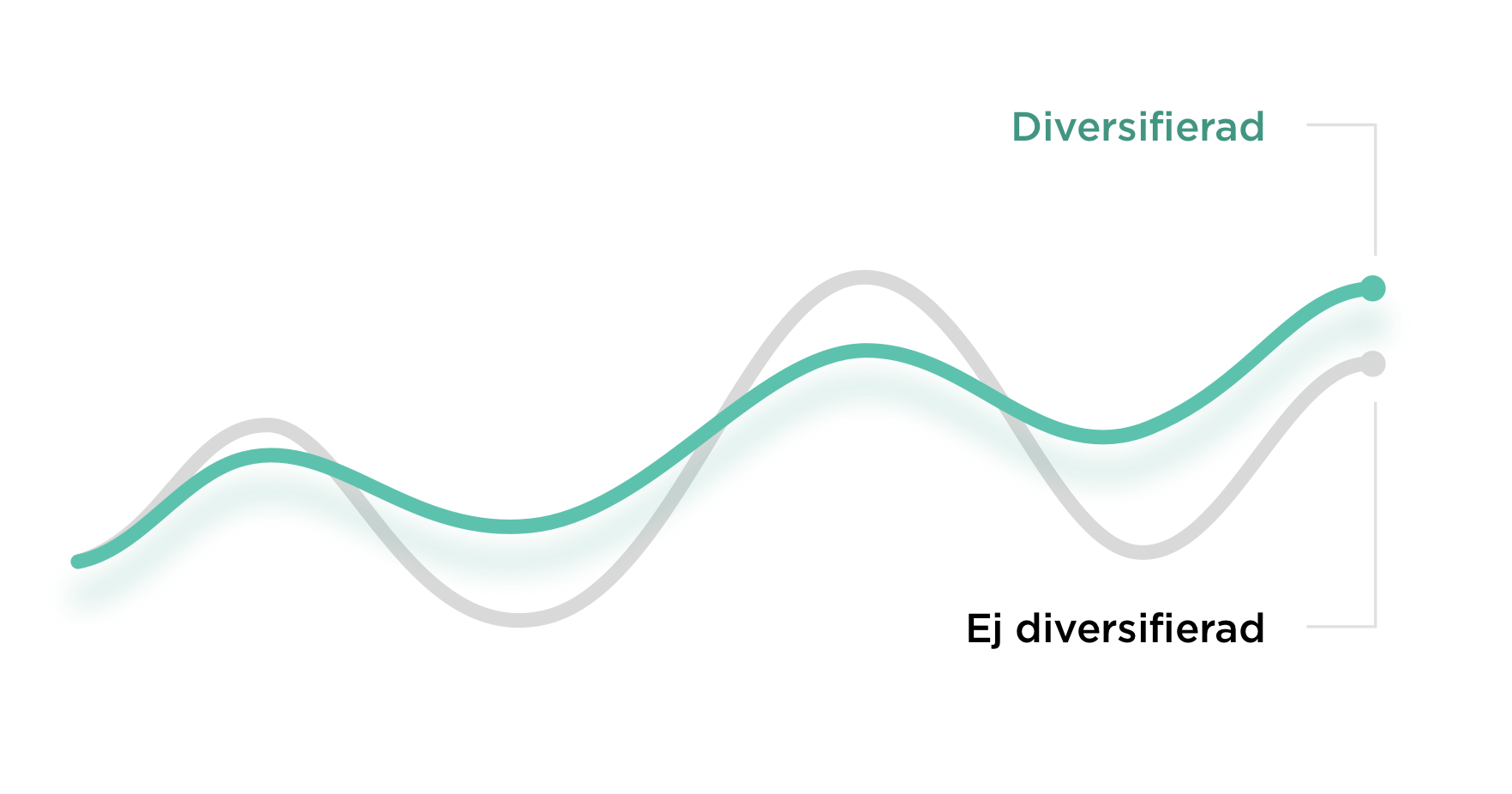 Diversifierad

Ej diversifierad